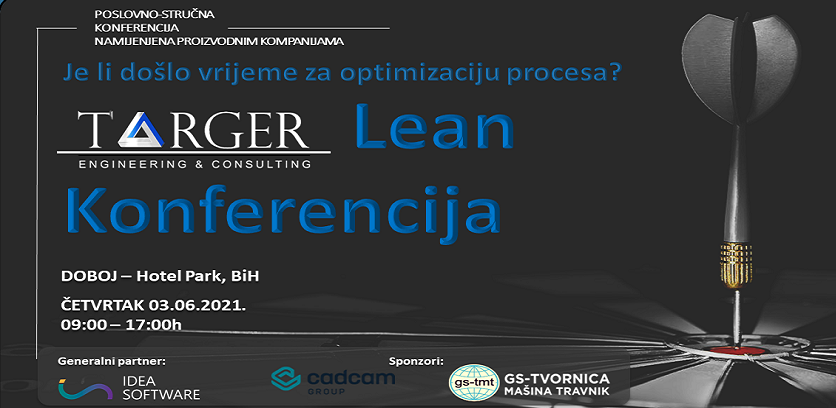 POSLOVNO-STRUČNA
KONFERENCIJA
NAMIJENJENA PROIZVODNIM KOMPANIJAMA

Je li došlo vrijeme za optimizaciju procesa?

TARGER
ENGINEERING & CONSULTING

Lean
Konferencija

DOBOJ – Hotel Park, BiH

ČETVRTAK 03.06.2021.
09:00 – 17:00h

Generalni partner:
IDEA SOFTWARE

cadcam GROUP

Sponzori:
gs-tmt
GS-TVORNICA MAŠINA TRAVNIK